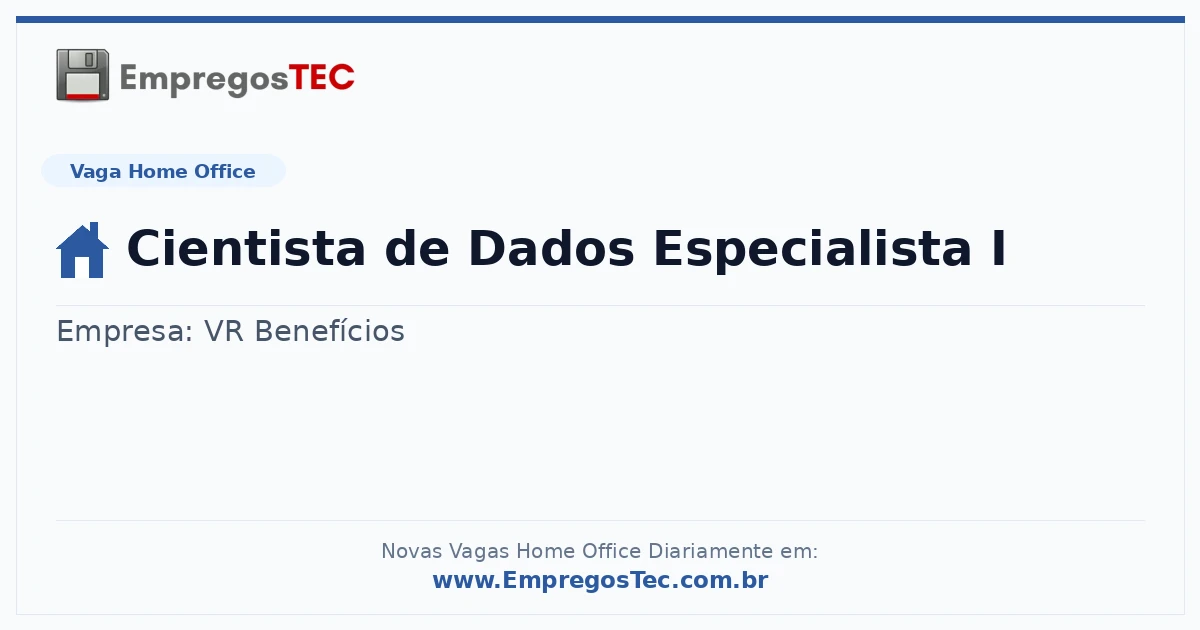 EmpregosTEC

Vaga Home Office

Cientista de Dados Especialista I

Empresa: VR Benefícios

Novas Vagas Home Office Diariamente em:
www.EmpregosTec.com.br